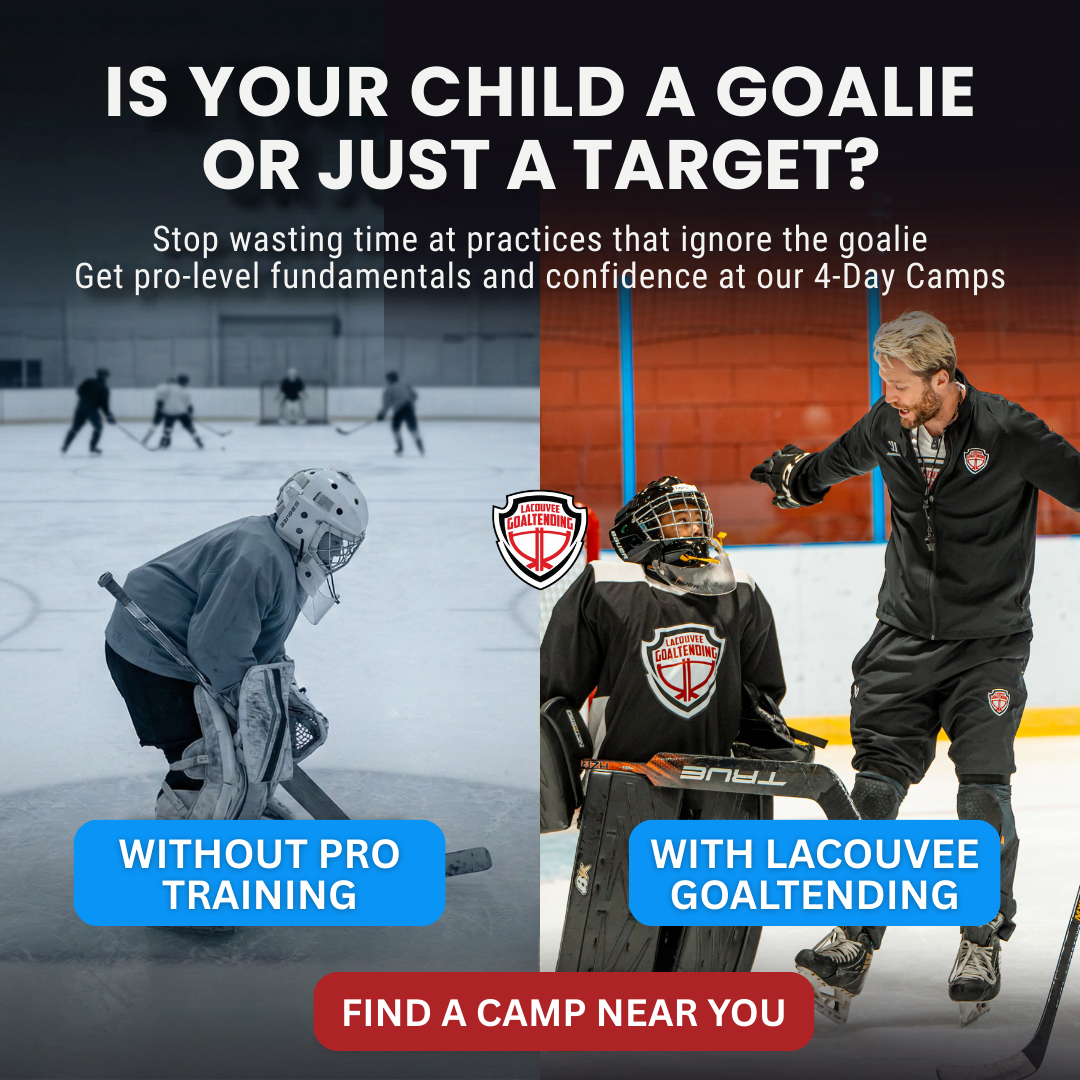 IS YOUR CHILD A GOALIE OR JUST A TARGET?

Stop wasting time at practices that ignore the goalie
Get pro-level fundamentals and confidence at our 4-Day Camps

LACOUVEE GOALTENDING

LACOUVEE GOALTENDING

TRUE

WITHOUT PRO TRAINING

WITH LACOUVEE GOALTENDING

FIND A CAMP NEAR YOU